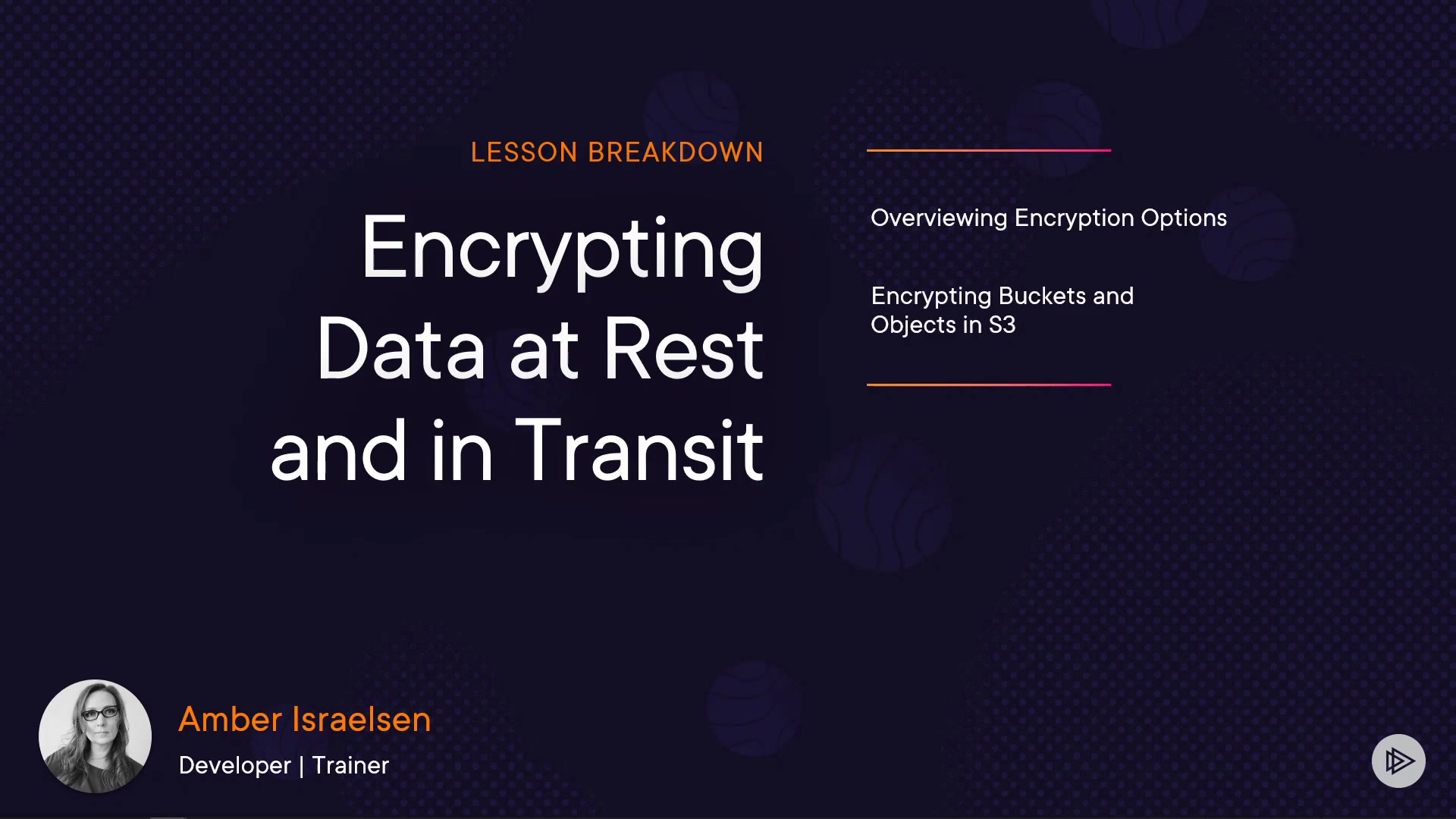 LESSON BREAKDOWN

Encrypting Data at Rest and in Transit

Overviewing Encryption Options

Encrypting Buckets and Objects in S3

Amber Israelsen

Developer | Trainer